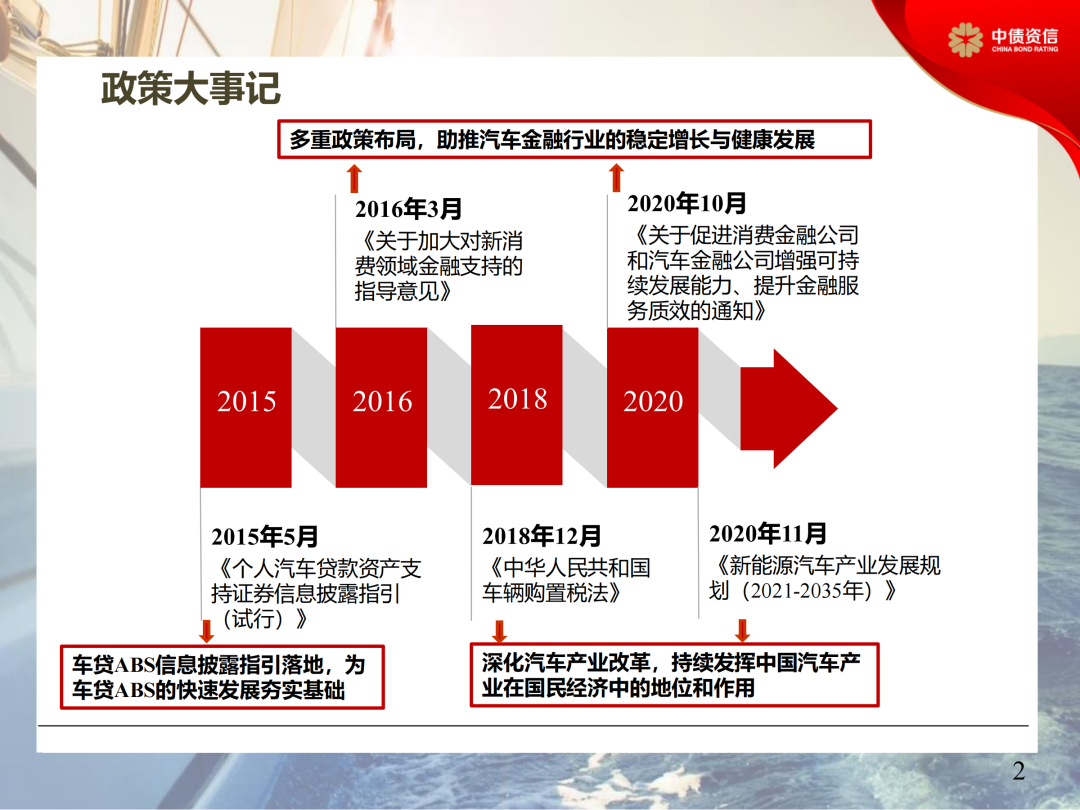 中债资信
CHINA BOND RATING

政策大事记

多重政策布局，助推汽车金融行业的稳定增长与健康发展

2016年3月
《关于加大对新消费领域金融支持的指导意见》

2020年10月
《关于促进消费金融公司和汽车金融公司增强可持续发展能力、提升金融服务质效的通知》

2015

2016

2018

2020

2015年5月
《个人汽车贷款资产支持证券信息披露指引（试行）》

2018年12月
《中华人民共和国车辆购置税法》

2020年11月
《新能源汽车产业发展规划（2021-2035年）》

车贷ABS信息披露指引落地，为车贷ABS的快速发展夯实基础

深化汽车产业改革，持续发挥中国汽车产业在国民经济中的地位和作用

2